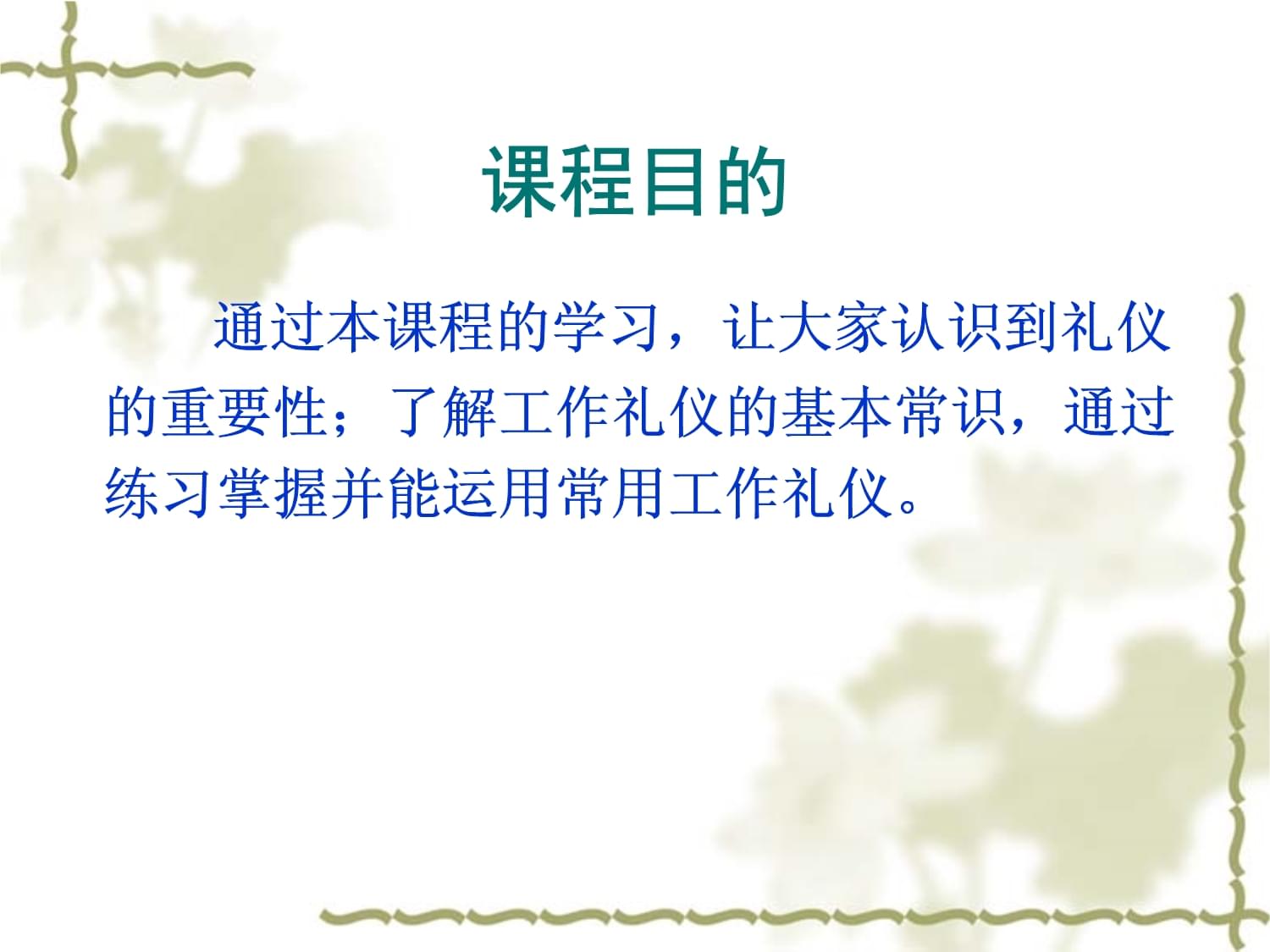 课程目的

通过本课程的学习，让大家认识到礼仪的重要性；了解工作礼仪的基本常识，通过练习掌握并能运用常用工作礼仪。